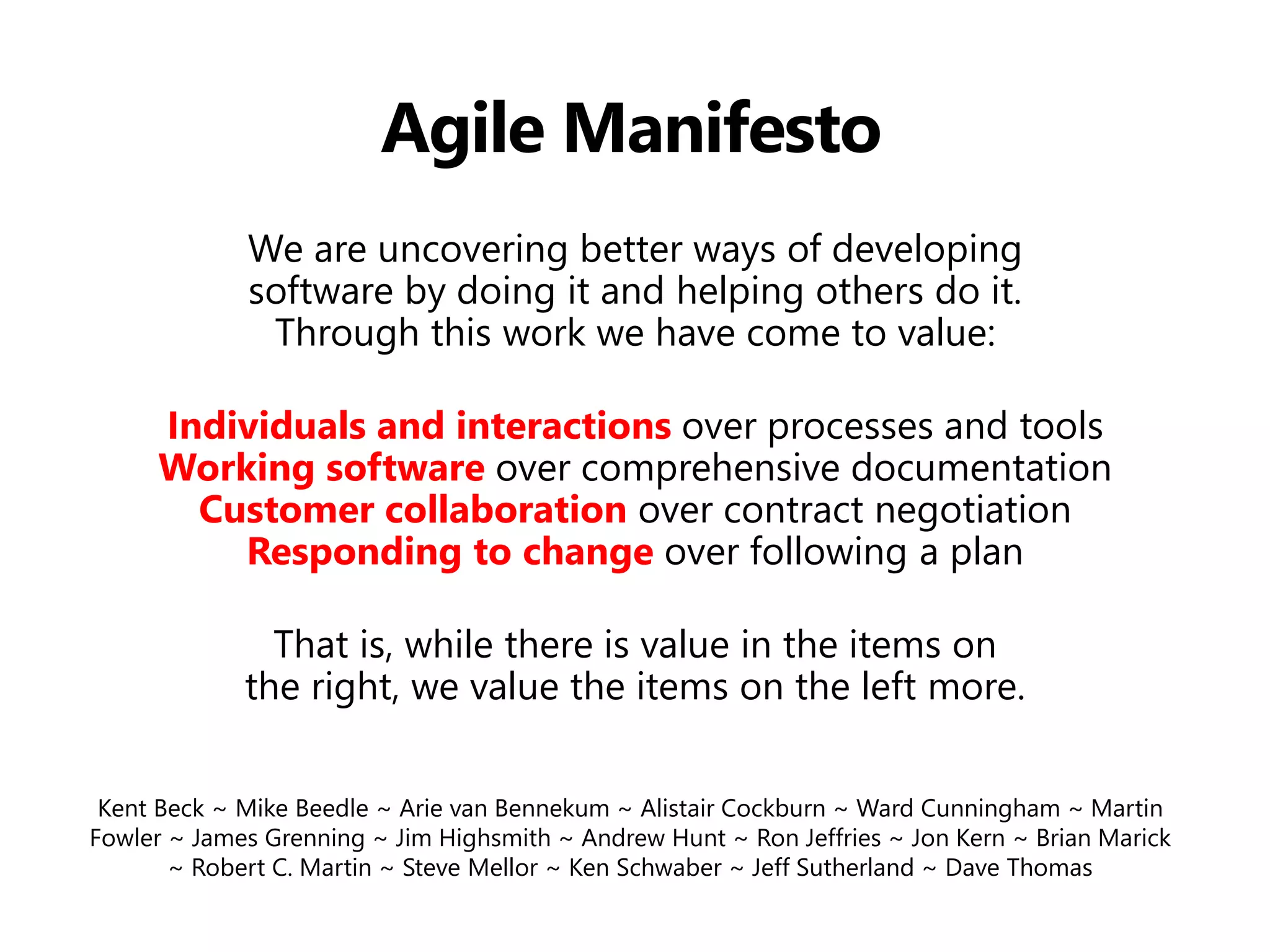 Agile Manifesto

We are uncovering better ways of developing software by doing it and helping others do it. Through this work we have come to value:

Individuals and interactions over processes and tools
Working software over comprehensive documentation
Customer collaboration over contract negotiation
Responding to change over following a plan

That is, while there is value in the items on the right, we value the items on the left more.

Kent Beck ~ Mike Beedle ~ Arie van Bennekum ~ Alistair Cockburn ~ Ward Cunningham ~ Martin Fowler ~ James Grenning ~ Jim Highsmith ~ Andrew Hunt ~ Ron Jeffries ~ Jon Kern ~ Brian Marick ~ Robert C. Martin ~ Steve Mellor ~ Ken Schwaber ~ Jeff Sutherland ~ Dave Thomas